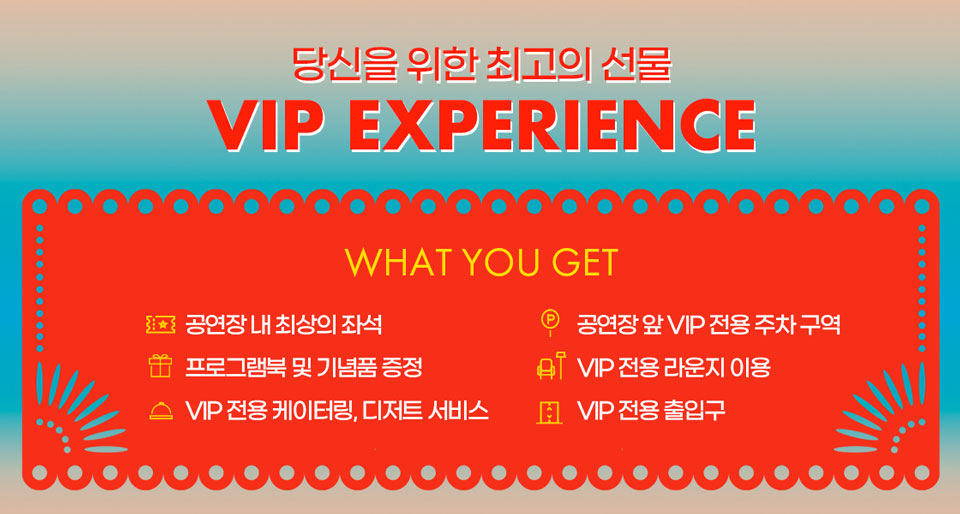 당신을 위한 최고의 선물
VIP EXPERIENCE

WHAT YOU GET

공연장 내 최상의 좌석
프로그램북 및 기념품 증정
VIP 전용 케이터링, 디저트 서비스

공연장 앞 VIP 전용 주차 구역
VIP 전용 라운지 이용
VIP 전용 출입구